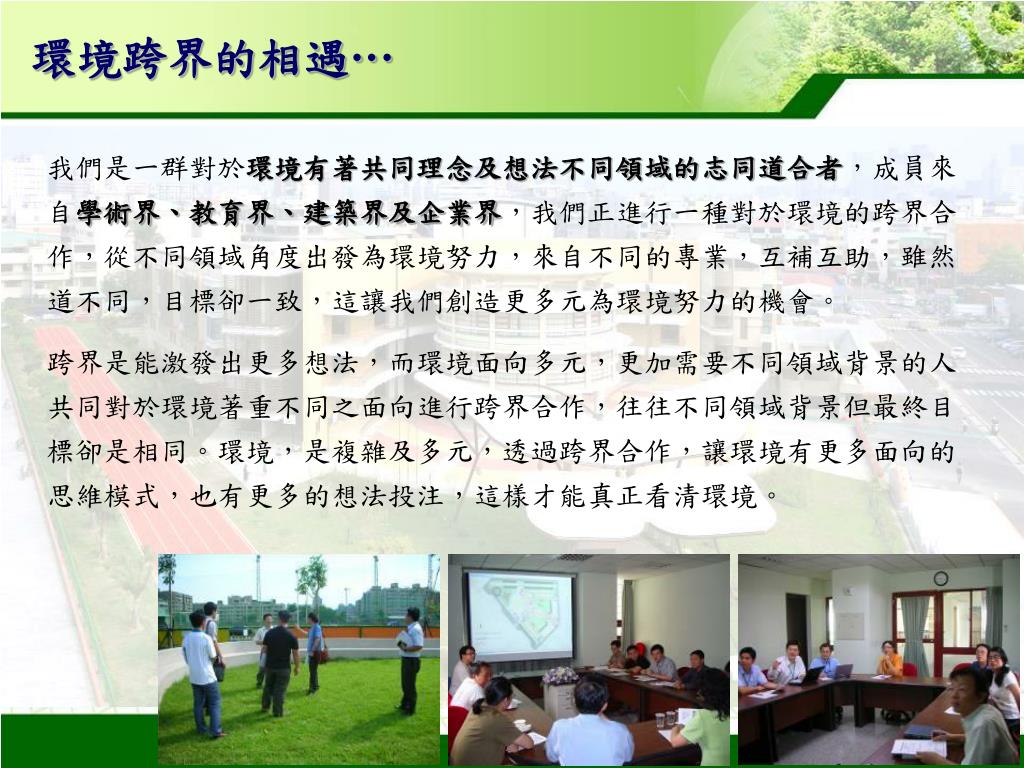 環境跨界的相遇…

我們是一群對於環境有著共同理念及想法不同領域的志同道合者，成員來自學術界、教育界、建築界及企業界，我們正進行一種對於環境的跨界合作，從不同領域角度出發為環境努力，來自不同的專業，互補互助，雖然道不同，目標卻一致，這讓我們創造更多元為環境努力的機會。

跨界是能激發出更多想法，而環境面向多元，更加需要不同領域背景的人共同對於環境著重不同之面向進行跨界合作，往往不同領域背景但最終目標卻是相同。環境，是複雜及多元，透過跨界合作，讓環境有更多面向的思維模式，也有更多的想法投注，這樣才能真正看清環境。